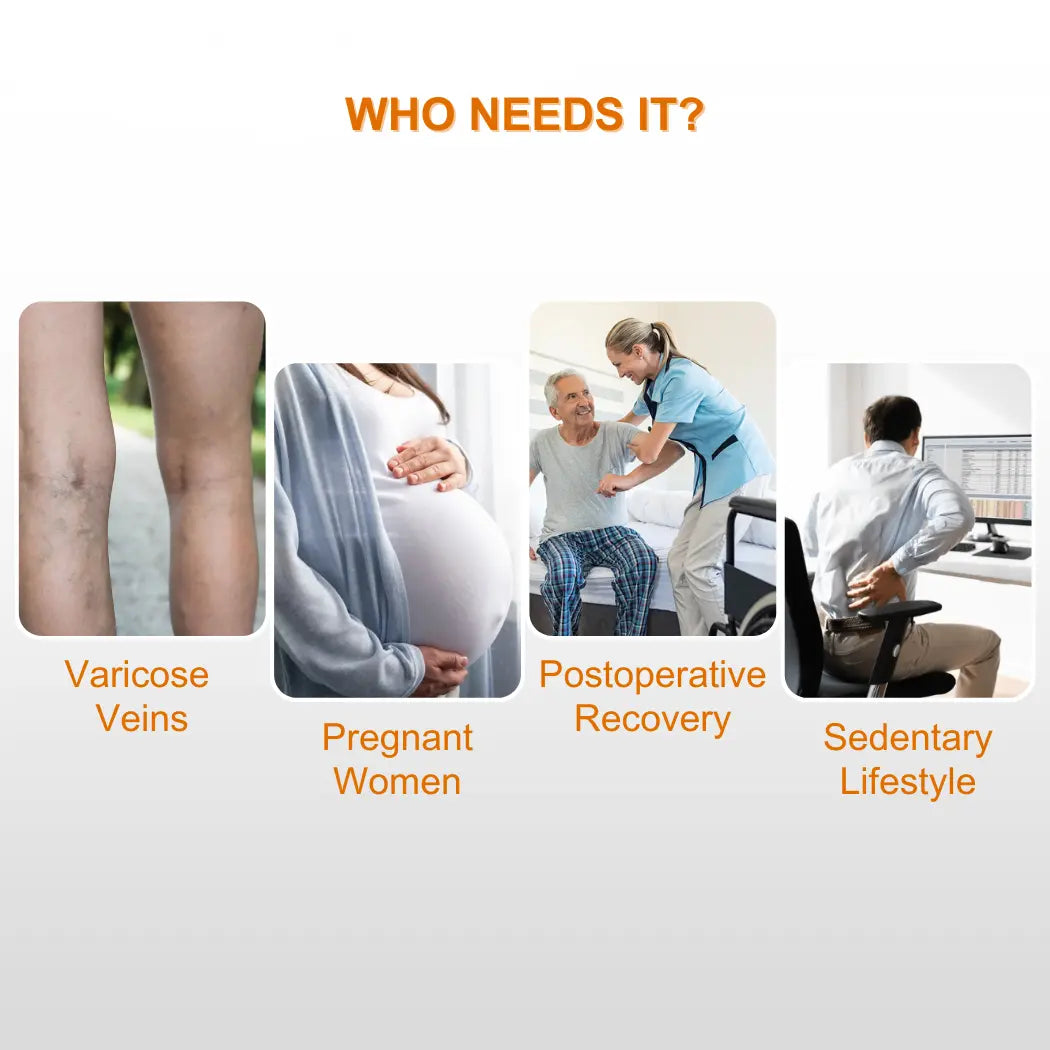 WHO NEEDS IT?

Varicose Veins

Pregnant Women

Postoperative Recovery

Sedentary Lifestyle